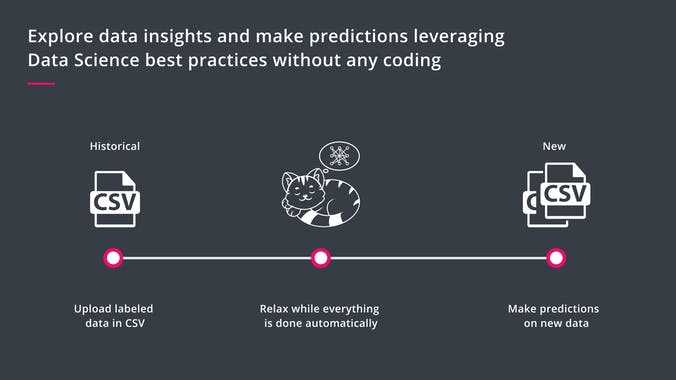 Explore data insights and make predictions leveraging Data Science best practices without any coding

Historical

CSV

New

CSV

Upload labeled data in CSV

Relax while everything is done automatically

Make predictions on new data